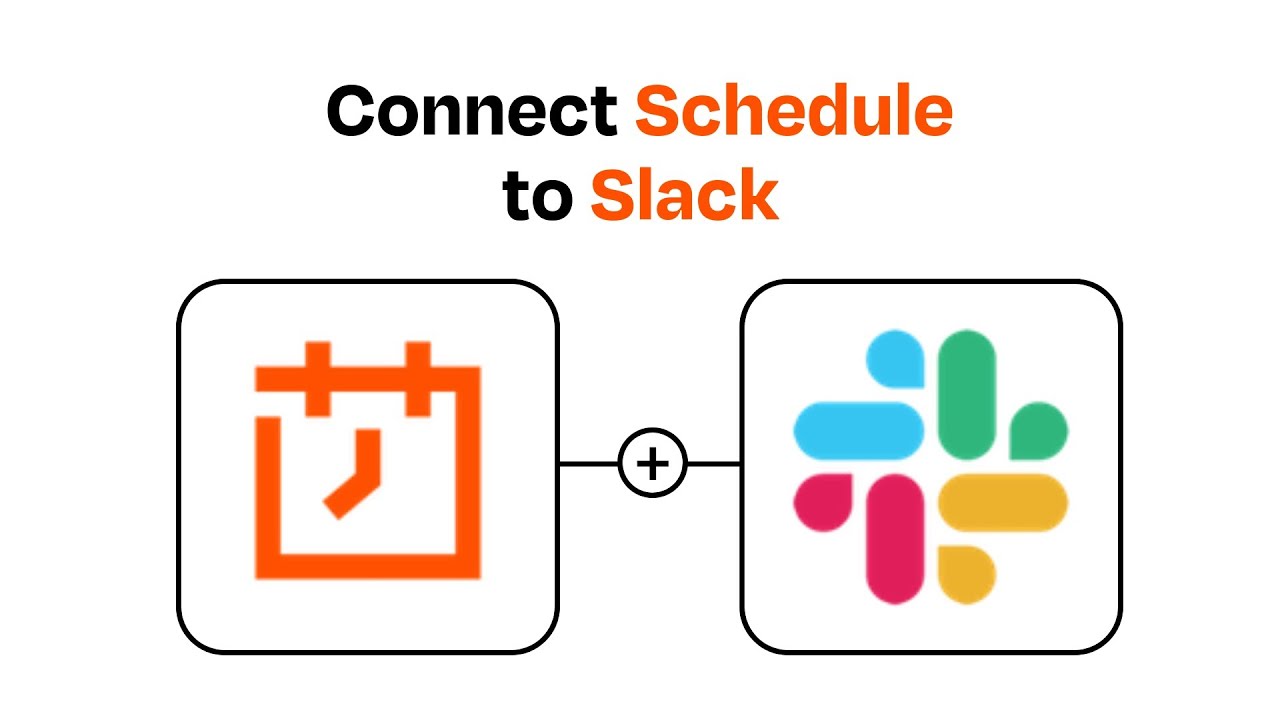 Connect Schedule to Slack

+